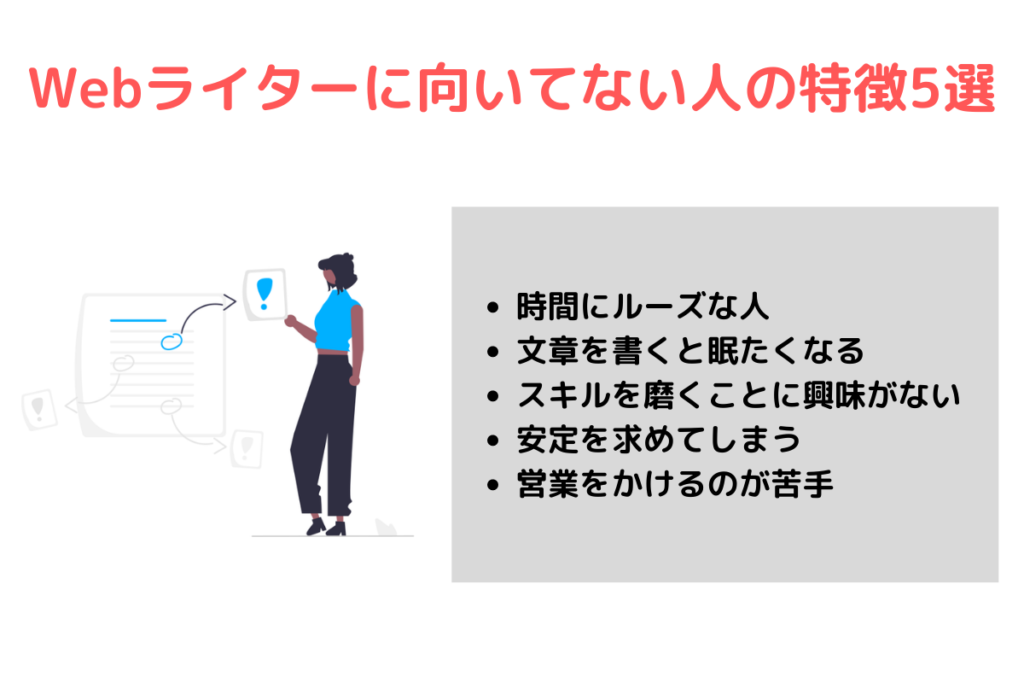 Webライターに向いてない人の特徴5選

- 時間にルーズな人
- 文章を書くと眠たくなる
- スキルを磨くことに興味がない
- 安定を求めてしまう
- 営業をかけるのが苦手